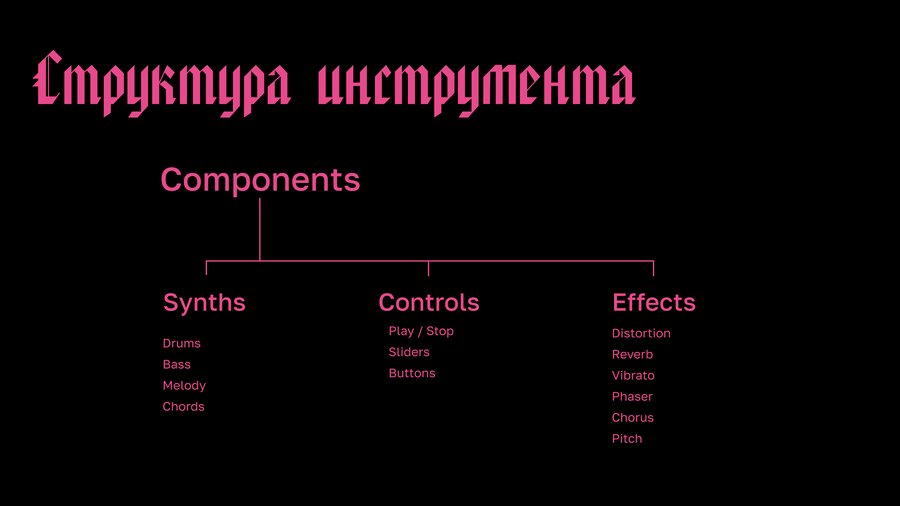 Структура инструмента

Components

Synths

Drums
Bass
Melody
Chords

Controls

Play / Stop
Sliders
Buttons

Effects

Distortion
Reverb
Vibrato
Phaser
Chorus
Pitch